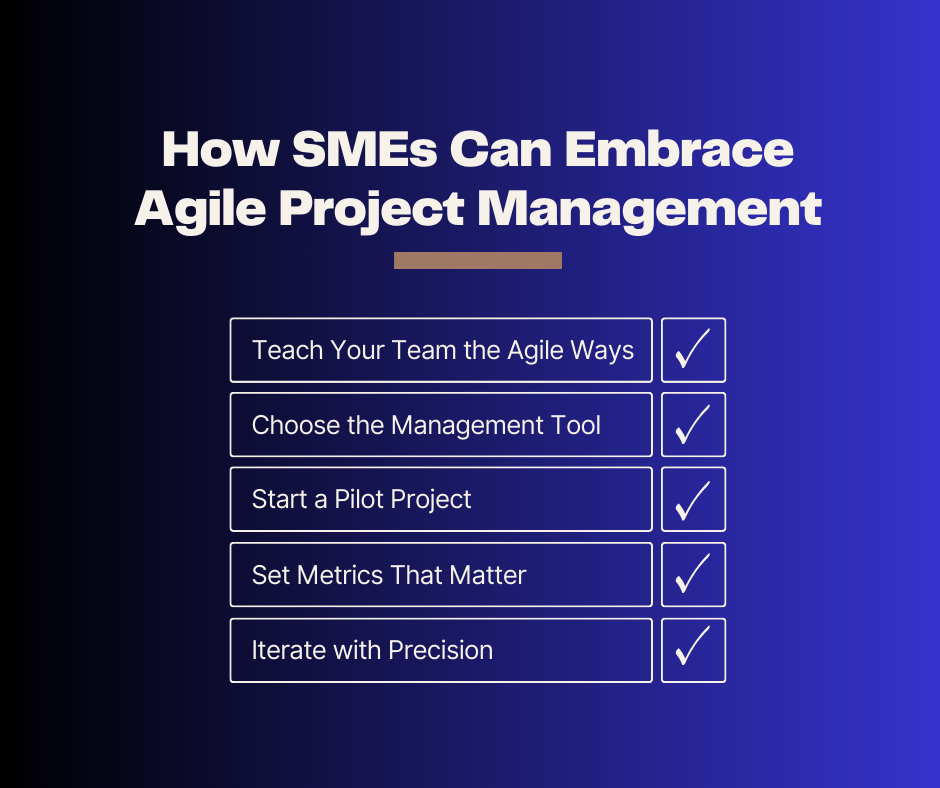 How SMEs Can Embrace Agile Project Management

Teach Your Team the Agile Ways ✓

Choose the Management Tool ✓

Start a Pilot Project ✓

Set Metrics That Matter ✓

Iterate with Precision ✓